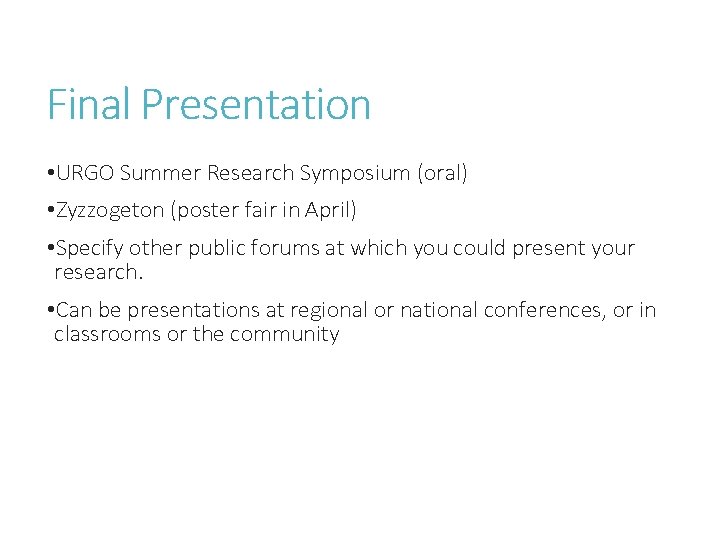 Final Presentation

•URGO Summer Research Symposium (oral)

•Zyzzogeton (poster fair in April)

•Specify other public forums at which you could present your research.

•Can be presentations at regional or national conferences, or in classrooms or the community